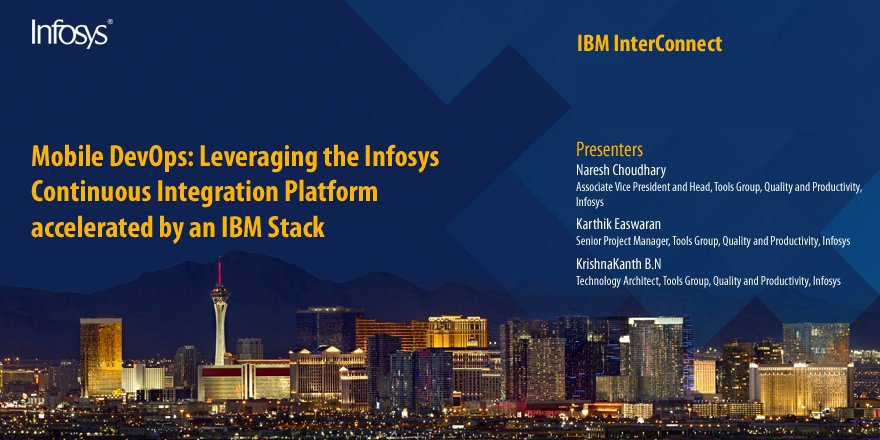 Infosys®

IBM InterConnect

Mobile DevOps: Leveraging the Infosys Continuous Integration Platform accelerated by an IBM Stack

Presenters

Naresh Choudhary
Associate Vice President and Head, Tools Group, Quality and Productivity, Infosys

Karthik Easwaran
Senior Project Manager, Tools Group, Quality and Productivity, Infosys

KrishnaKanth B.N
Technology Architect, Tools Group, Quality and Productivity, Infosys